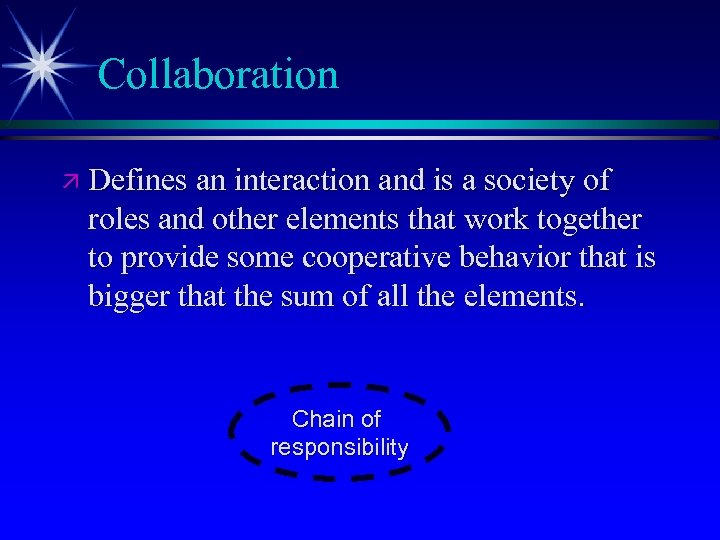 Collaboration

Defines an interaction and is a society of roles and other elements that work together to provide some cooperative behavior that is bigger that the sum of all the elements.

Chain of responsibility